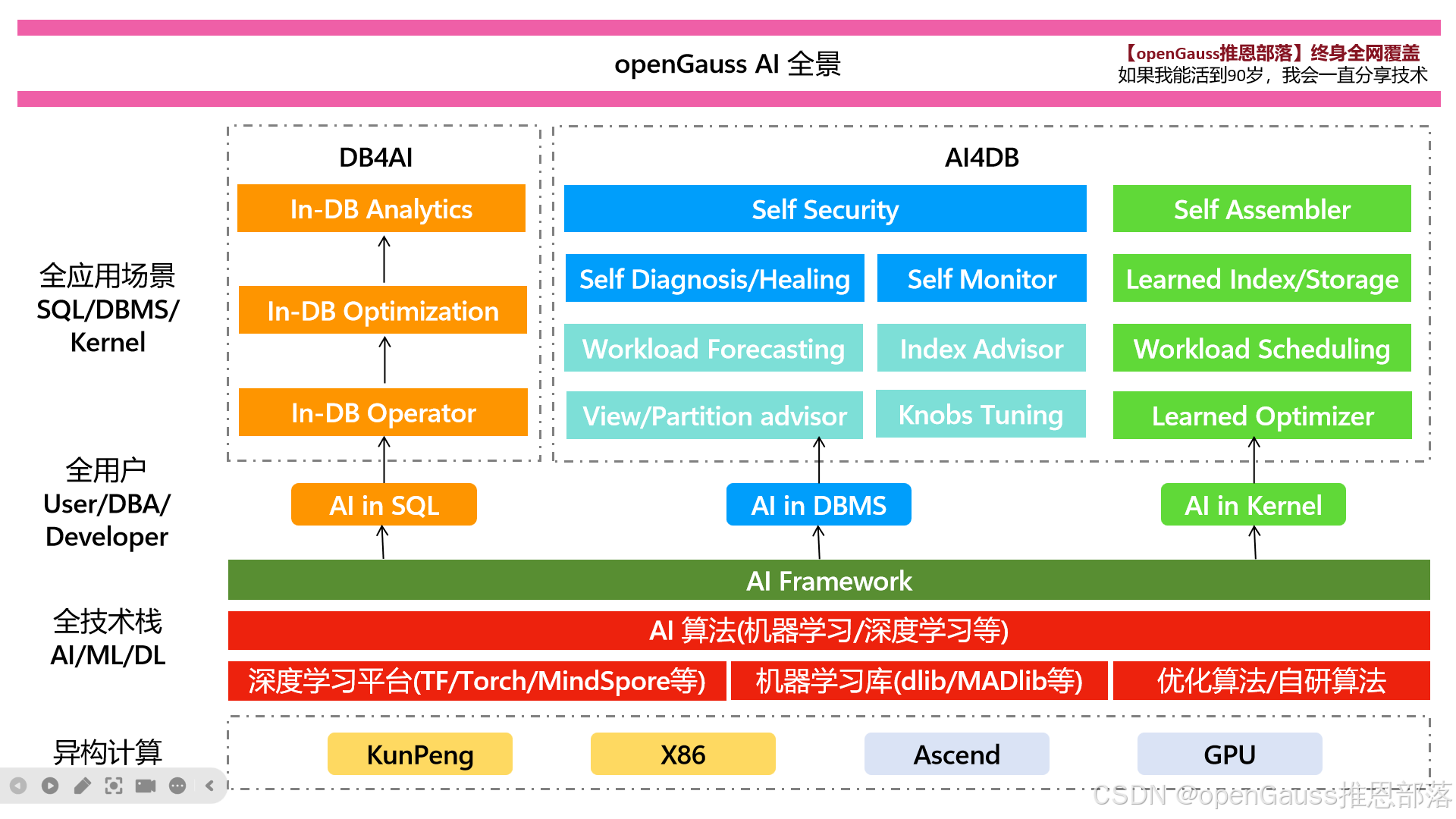 openGauss AI 全景

【openGauss推恩部落】终身全网覆盖
如果我能活到90岁，我会一直分享技术

全应用场景
SQL/DBMS/
Kernel

全用户
User/DBA/
Developer

全技术栈
AI/ML/DL

异构计算

DB4AI

In-DB Analytics

In-DB Optimization

In-DB Operator

AI4DB

Self Security

Self Assembler

Self Diagnosis/Healing

Self Monitor

Learned Index/Storage

Workload Forecasting

Index Advisor

Workload Scheduling

View/Partition advisor

Knobs Tuning

Learned Optimizer

AI in SQL

AI in DBMS

AI in Kernel

AI Framework

AI 算法(机器学习/深度学习等)

深度学习平台(TF/Torch/MindSpore等)

机器学习库(dlib/MADlib等)

优化算法/自研算法

KunPeng

X86

Ascend

GPU

CSDN @openGauss推恩部落